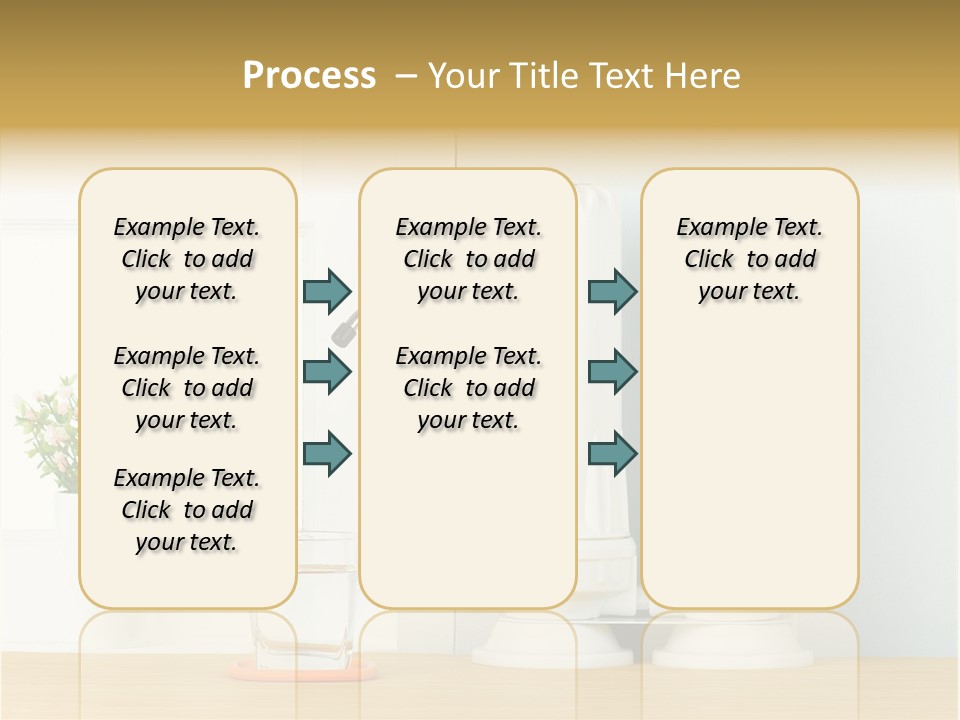 Process – Your Title Text Here

Example Text. Click to add your text.

Example Text. Click to add your text.

Example Text. Click to add your text.

Example Text. Click to add your text.

Example Text. Click to add your text.

Example Text. Click to add your text.